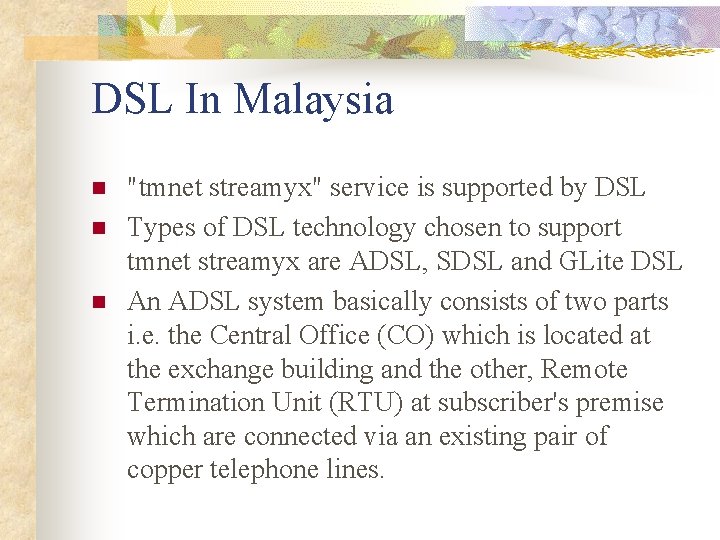 DSL In Malaysia

- "tmnet streamyx" service is supported by DSL
- Types of DSL technology chosen to support tmnet streamyx are ADSL, SDSL and GLite DSL
- An ADSL system basically consists of two parts i.e. the Central Office (CO) which is located at the exchange building and the other, Remote Termination Unit (RTU) at subscriber's premise which are connected via an existing pair of copper telephone lines.